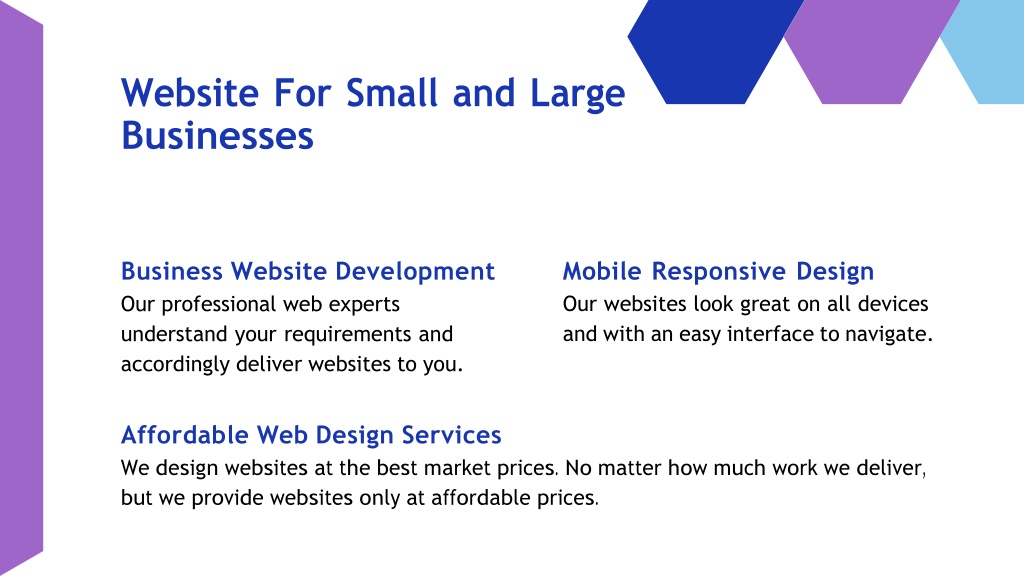 Website For Small and Large Businesses

Business Website Development
Our professional web experts understand your requirements and accordingly deliver websites to you.

Mobile Responsive Design
Our websites look great on all devices and with an easy interface to navigate.

Affordable Web Design Services
We design websites at the best market prices. No matter how much work we deliver, but we provide websites only at affordable prices.